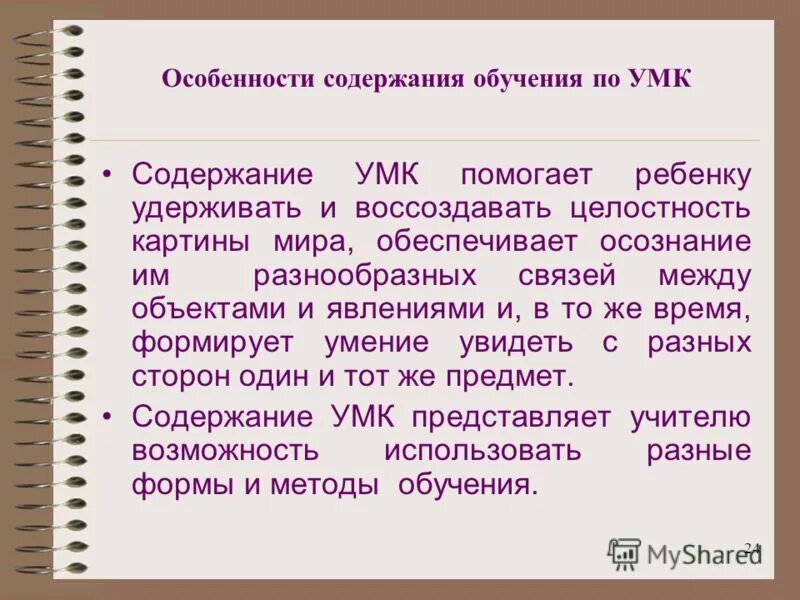 Особенности содержания обучения по УМК

• Содержание УМК помогает ребенку удерживать и воссоздавать целостность картины мира, обеспечивает осознание им разнообразных связей между объектами и явлениями и, в то же время, формирует умение увидеть с разных сторон один и тот же предмет.

• Содержание УМК представляет учителю возможность использовать разные формы и методы обучения.

24

MyShared